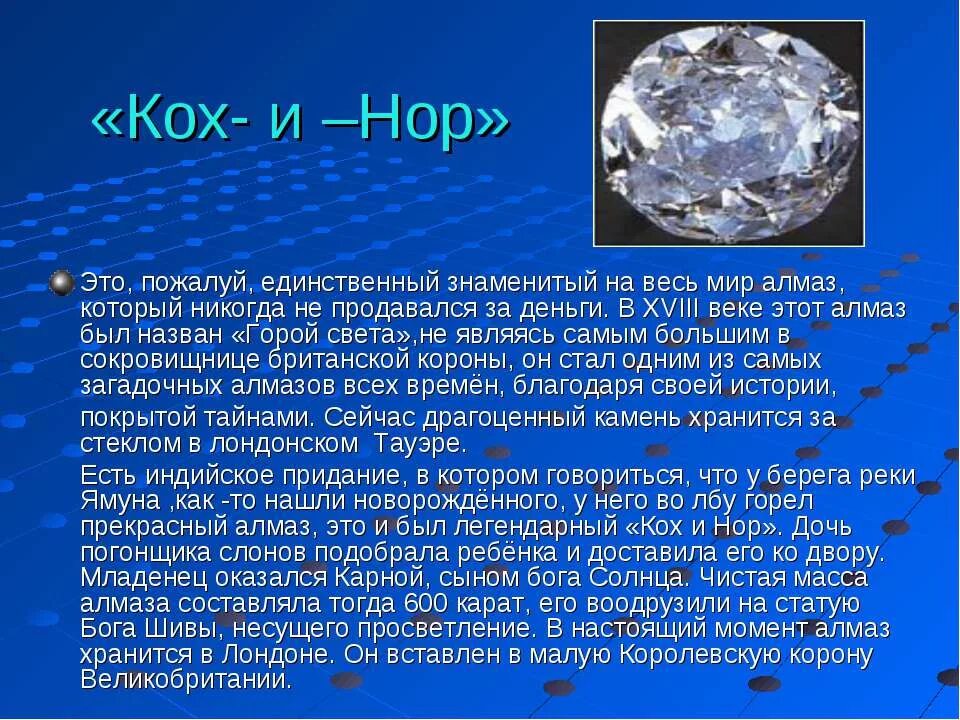 «Кох- и –Нор»

Это, пожалуй, единственный знаменитый на весь мир алмаз, который никогда не продавался за деньги. В XVIII веке этот алмаз был назван «Горой света»,не являясь самым большим в сокровищнице британской короны, он стал одним из самых загадочных алмазов всех времён, благодаря своей истории, покрытой тайнами. Сейчас драгоценный камень хранится за стеклом в лондонском Тауэре.

Есть индийское придание, в котором говориться, что у берега реки Ямуна ,как -то нашли новорождённого, у него во лбу горел прекрасный алмаз, это и был легендарный «Кох и Нор». Дочь погонщика слонов подобрала ребёнка и доставила его ко двору. Младенец оказался Карной, сыном бога Солнца. Чистая масса алмаза составляла тогда 600 карат, его воодрузили на статую Бога Шивы, несущего просветление. В настоящий момент алмаз хранится в Лондоне. Он вставлен в малую Королевскую корону Великобритании.